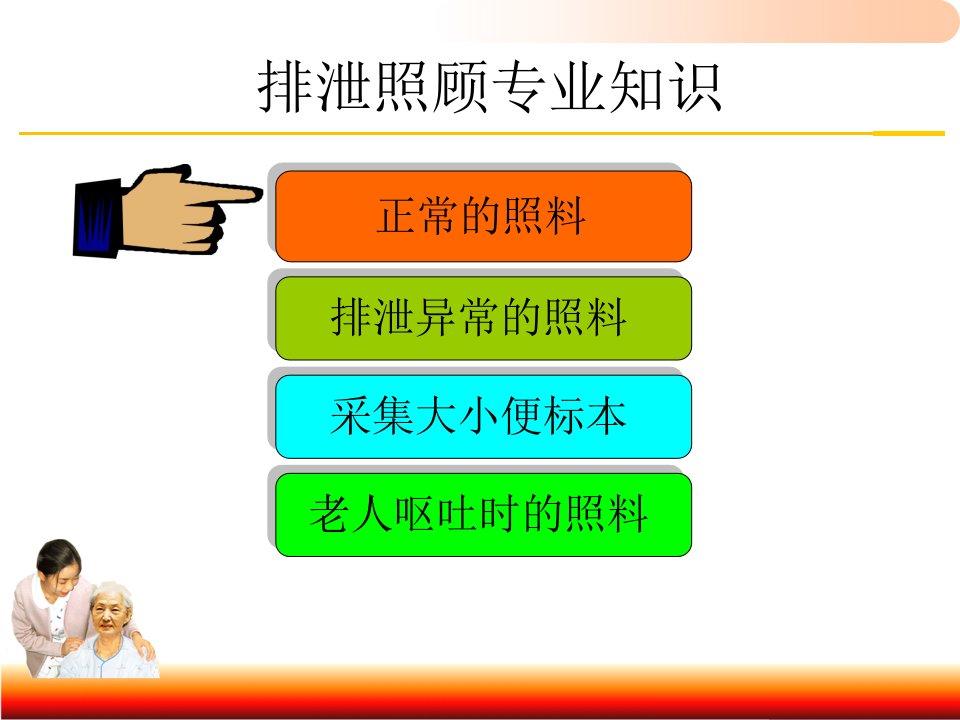 排泄照顾专业知识

正常的照料

排泄异常的照料

采集大小便标本

老人呕吐时的照料